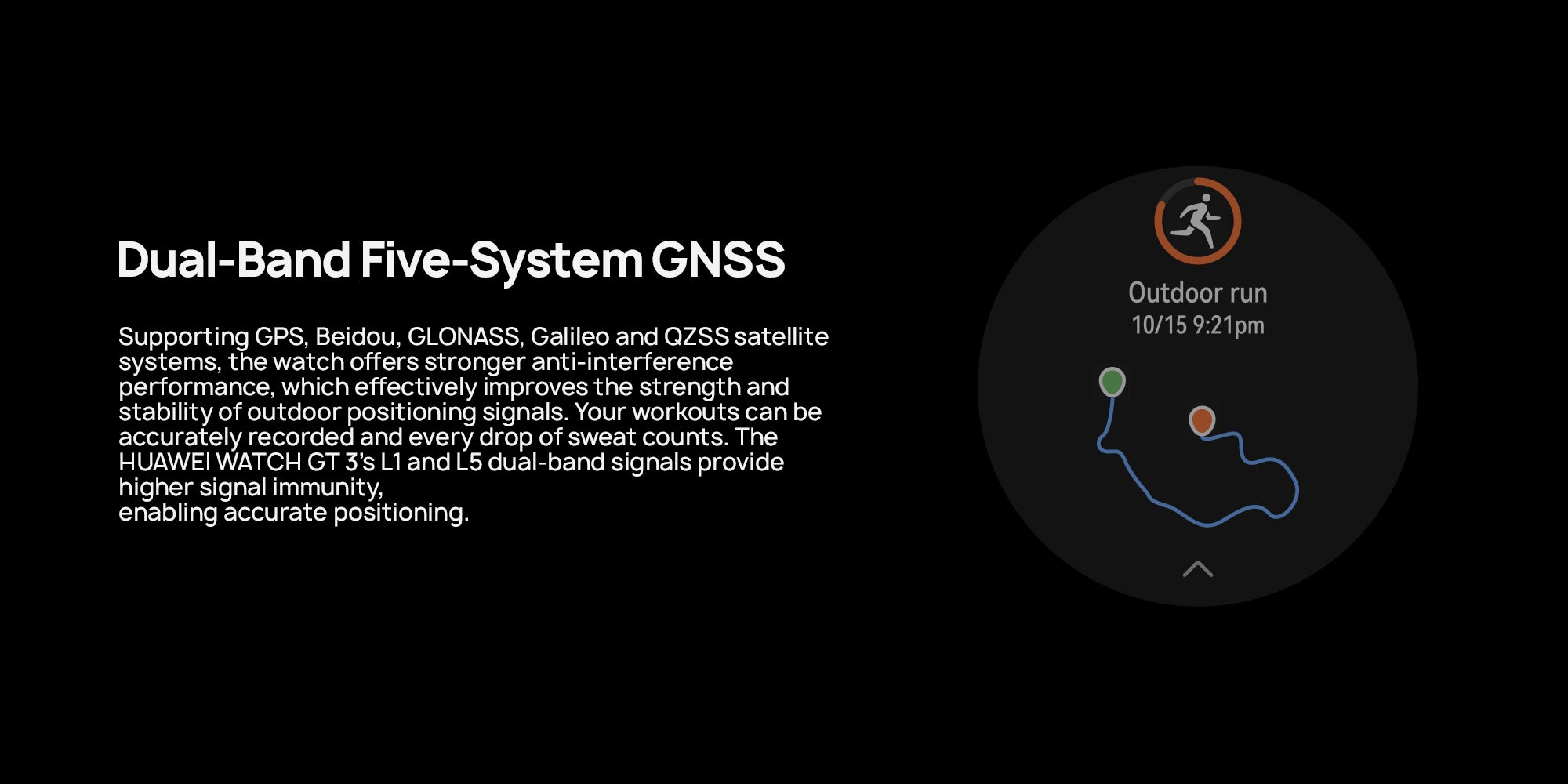 Dual-Band Five-System GNSS

Supporting GPS, Beidou, GLONASS, Galileo and QZSS satellite systems, the watch offers stronger anti-interference performance, which effectively improves the strength and stability of outdoor positioning signals. Your workouts can be accurately recorded and every drop of sweat counts. The HUAWEI WATCH GT 3's L1 and L5 dual-band signals provide higher signal immunity,
enabling accurate positioning.

Outdoor run
10/15 9:21pm